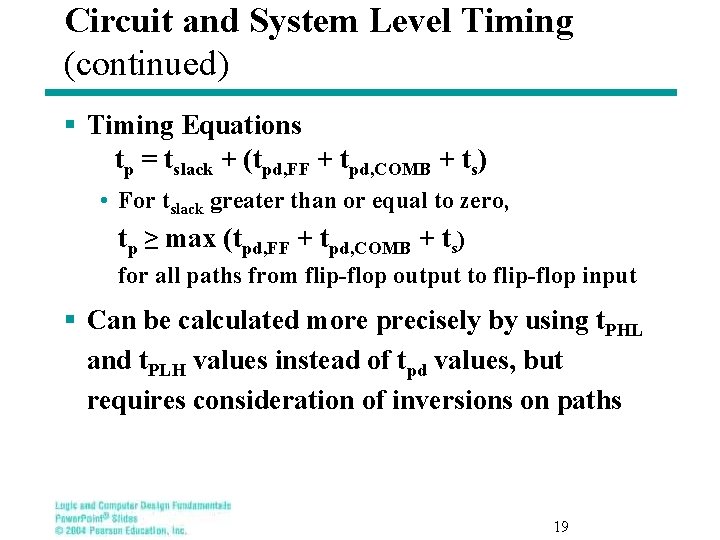 Circuit and System Level Timing (continued)

▪ Timing Equations

$t_p = t_{slack} + (t_{pd,FF} + t_{pd,COMB} + t_s)$

• For $t_{slack}$ greater than or equal to zero,

$t_p \geq \max (t_{pd,FF} + t_{pd,COMB} + t_s)$

for all paths from flip-flop output to flip-flop input

▪ Can be calculated more precisely by using $t_{PHL}$ and $t_{PLH}$ values instead of $t_{pd}$ values, but requires consideration of inversions on paths

Logic and Computer Design Fundamentals
PowerPoint® Slides
© 2004 Pearson Education, Inc.

19